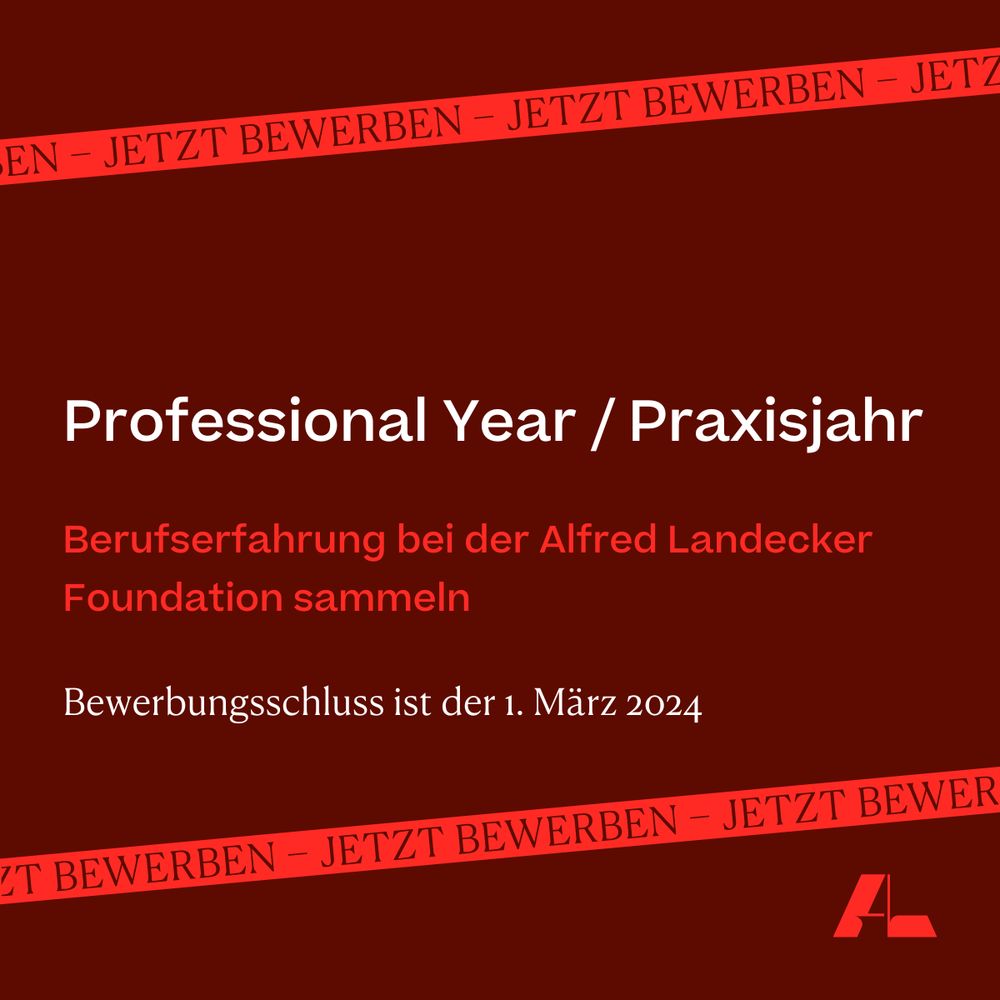 EN – JETZT BEWERBEN – JETZT BEWERBEN – JETZ

Professional Year / Praxisjahr

Berufserfahrung bei der Alfred Landecker Foundation sammeln

Bewerbungsschluss ist der 1. März 2024

ZT BEWERBEN – JETZT BEWERBEN – JETZT BEWER

AL